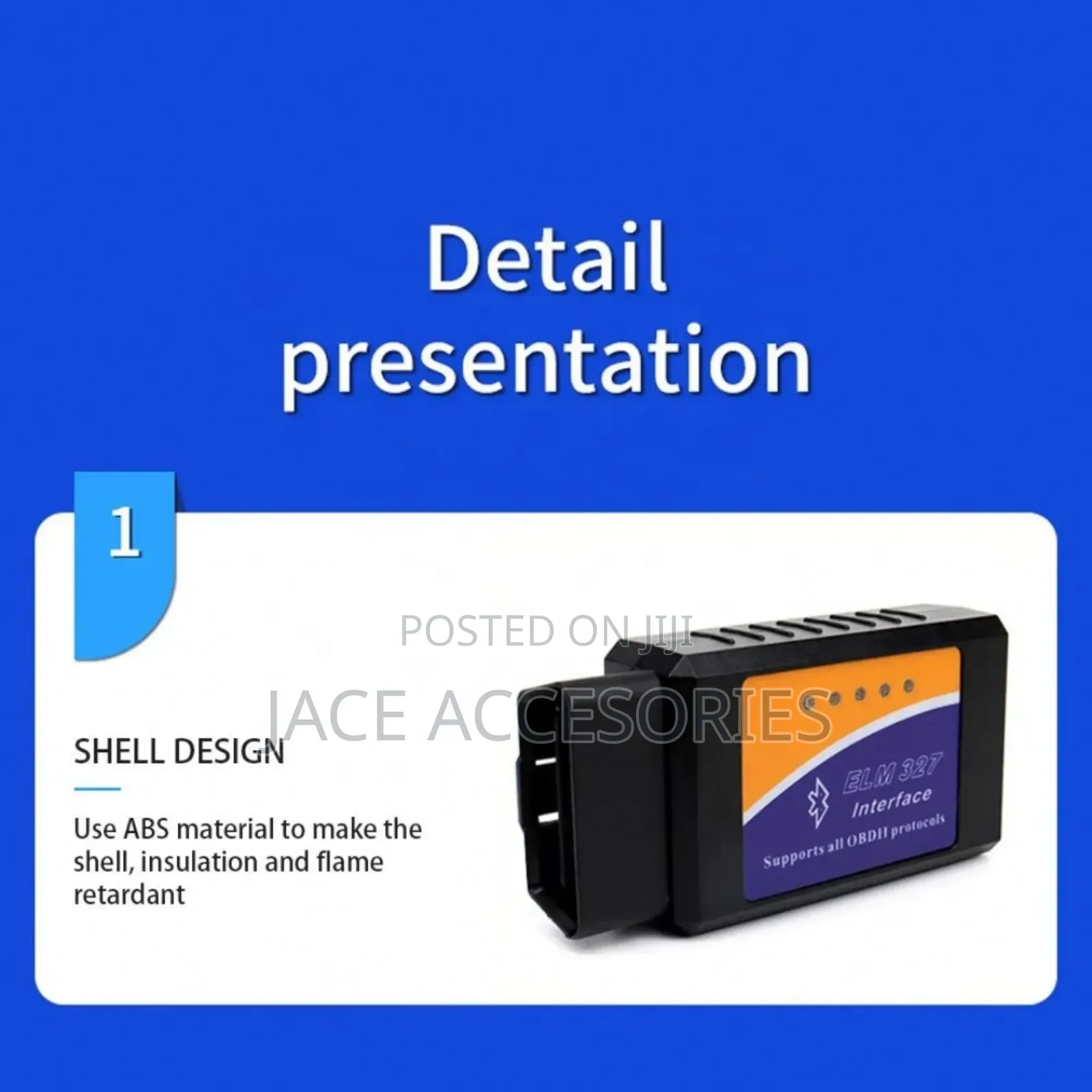 Detail presentation

1

POSTED ON JIJI

JACE ACCESORIES

SHELL DESIGN

Use ABS material to make the shell, insulation and flame retardant

ELM 327
Interface
Supports all OBDII protocols